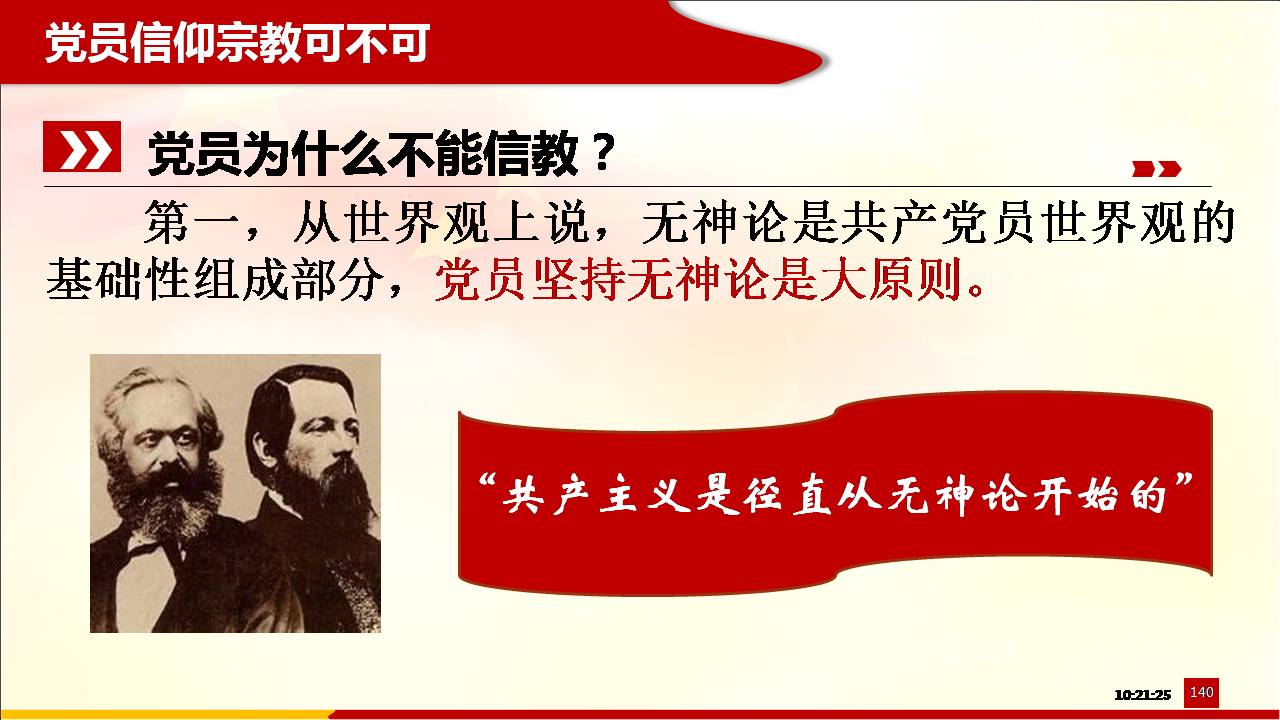 党员信仰宗教可不可

党员为什么不能信教？

第一，从世界观上说，无神论是共产党员世界观的基础性组成部分，党员坚持无神论是大原则。

“共产主义是径直从无神论开始的”

10:21:25

140